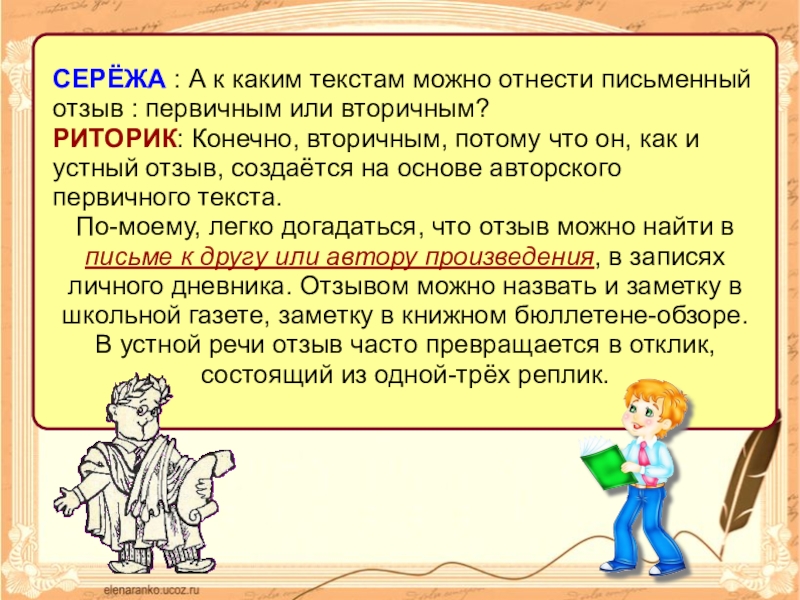 СЕРЁЖА : А к каким текстам можно отнести письменный отзыв : первичным или вторичным?
РИТОРИК: Конечно, вторичным, потому что он, как и устный отзыв, создаётся на основе авторского первичного текста.

По-моему, легко догадаться, что отзыв можно найти в письме к другу или автору произведения, в записях личного дневника. Отзывом можно назвать и заметку в школьной газете, заметку в книжном бюллетене-обзоре. В устной речи отзыв часто превращается в отклик, состоящий из одной-трёх реплик.

elenaranko.ucoz.ru